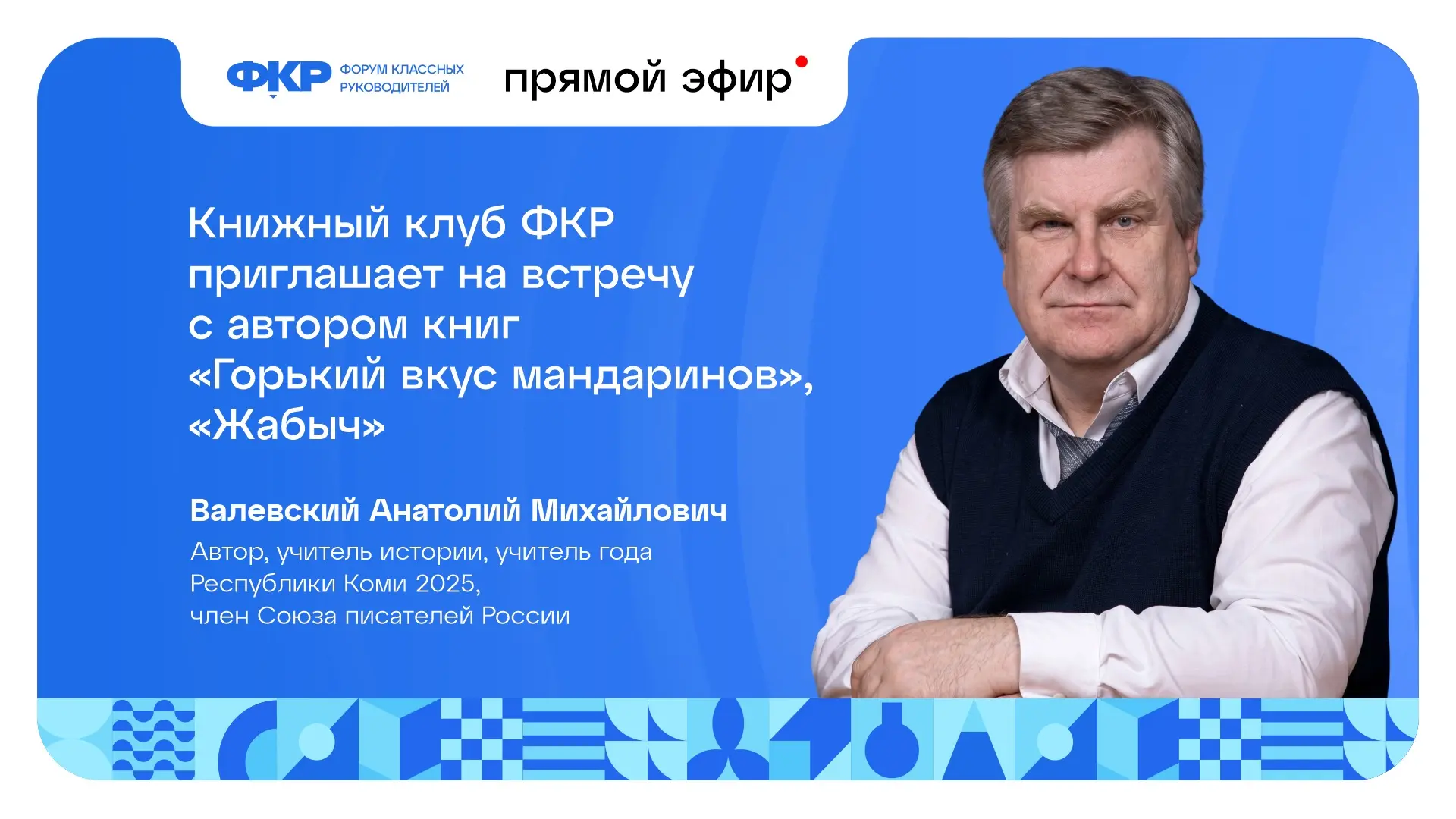 ФКР ФОРУМ КЛАССНЫХ РУКОВОДИТЕЛЕЙ

прямой эфир

Книжный клуб ФКР приглашает на встречу с автором книг «Горький вкус мандаринов», «Жабыч»

Валевский Анатолий Михайлович

Автор, учитель истории, учитель года Республики Коми 2025, член Союза писателей России